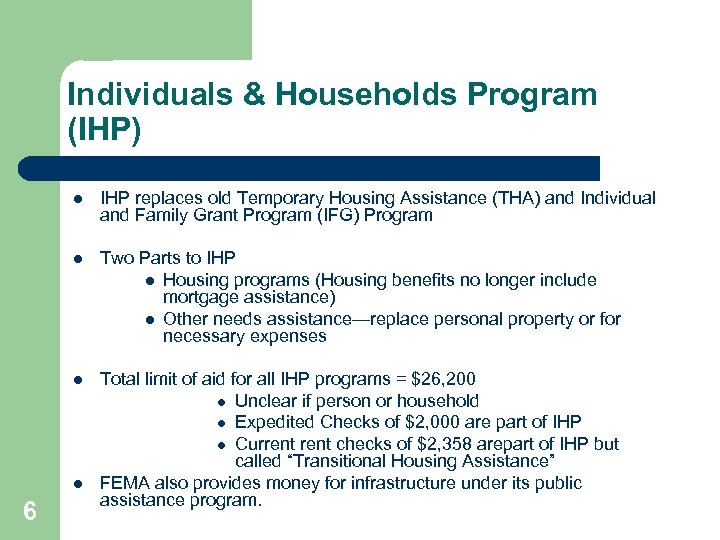 Individuals & Households Program (IHP)

- IHP replaces old Temporary Housing Assistance (THA) and Individual and Family Grant Program (IFG) Program

- Two Parts to IHP
  - Housing programs (Housing benefits no longer include mortgage assistance)
  - Other needs assistance—replace personal property or for necessary expenses

- Total limit of aid for all IHP programs = \$26,200
  - Unclear if person or household
  - Expedited Checks of \$2,000 are part of IHP
  - Current rent checks of \$2,358 arepart of IHP but called “Transitional Housing Assistance”
- FEMA also provides money for infrastructure under its public assistance program.

6